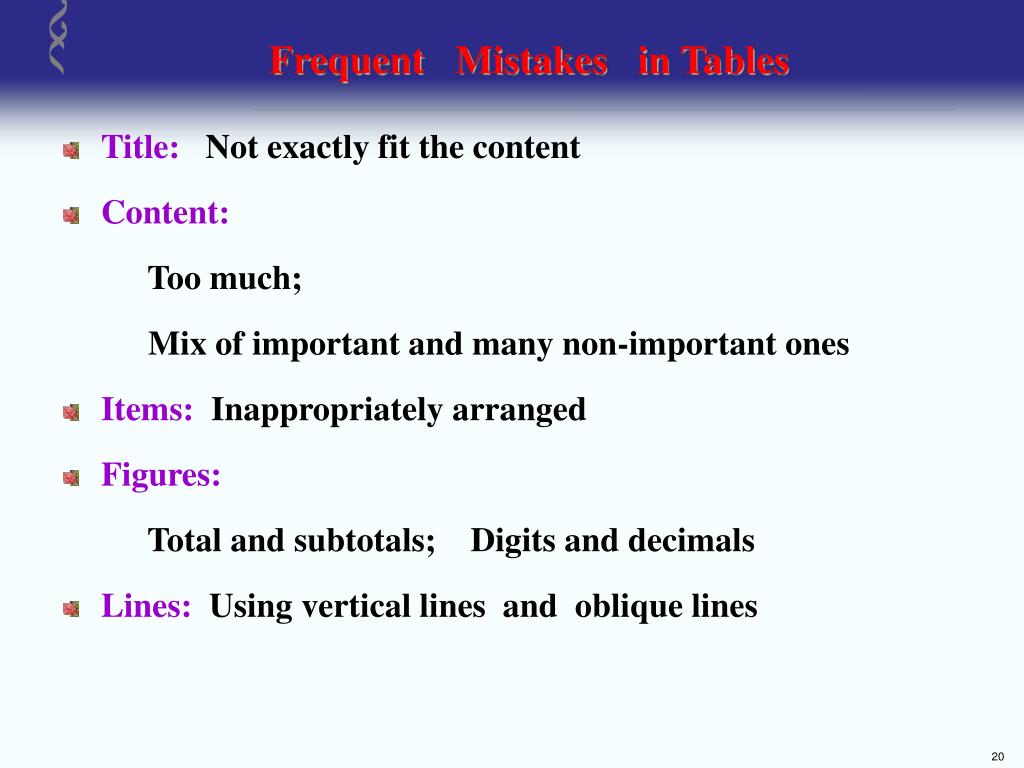 Frequent Mistakes in Tables

Title: Not exactly fit the content

Content:

Too much;

Mix of important and many non-important ones

Items: Inappropriately arranged

Figures:

Total and subtotals; Digits and decimals

Lines: Using vertical lines and oblique lines

20